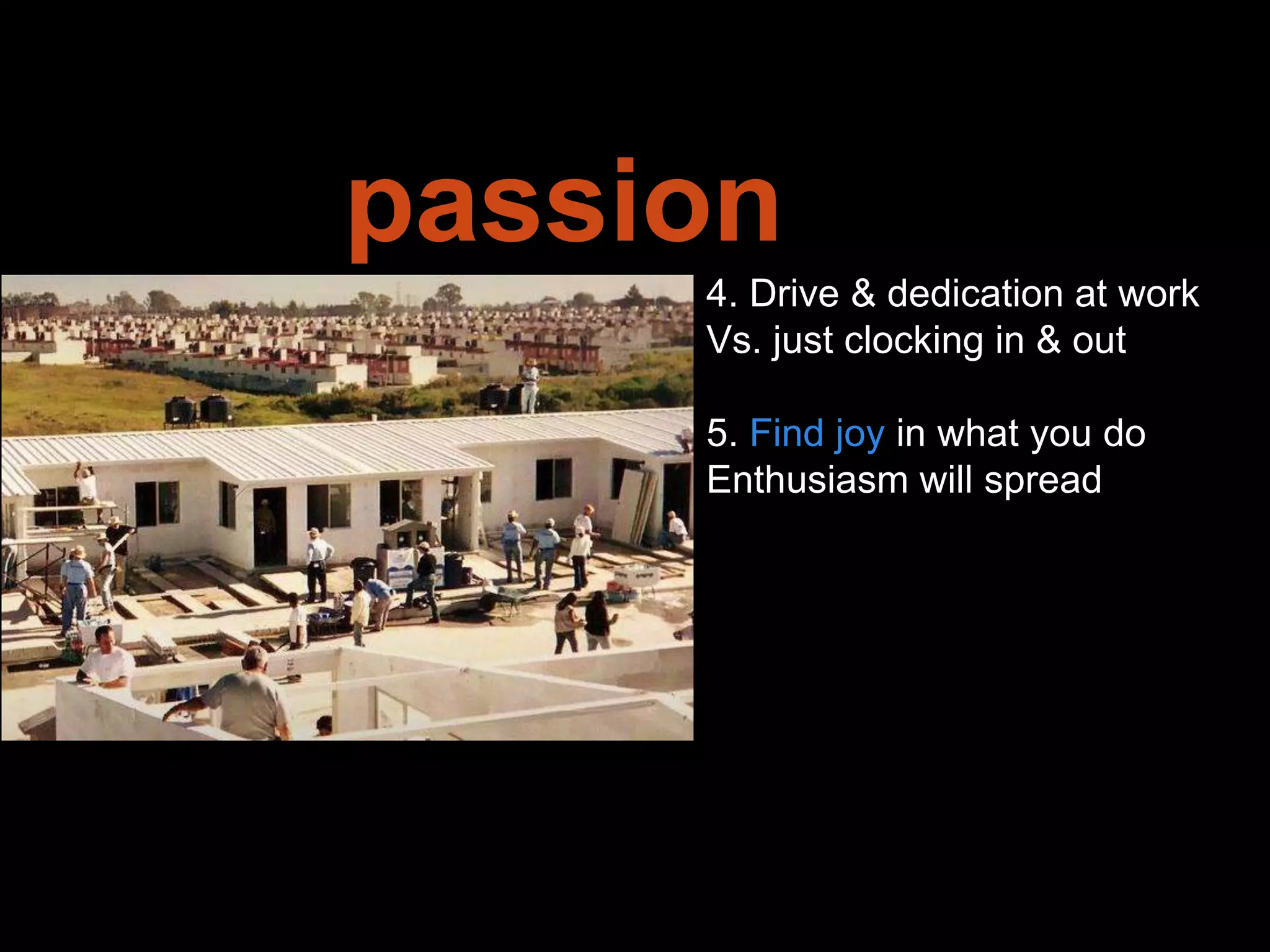 passion

4. Drive & dedication at work
Vs. just clocking in & out

5. Find joy in what you do
Enthusiasm will spread